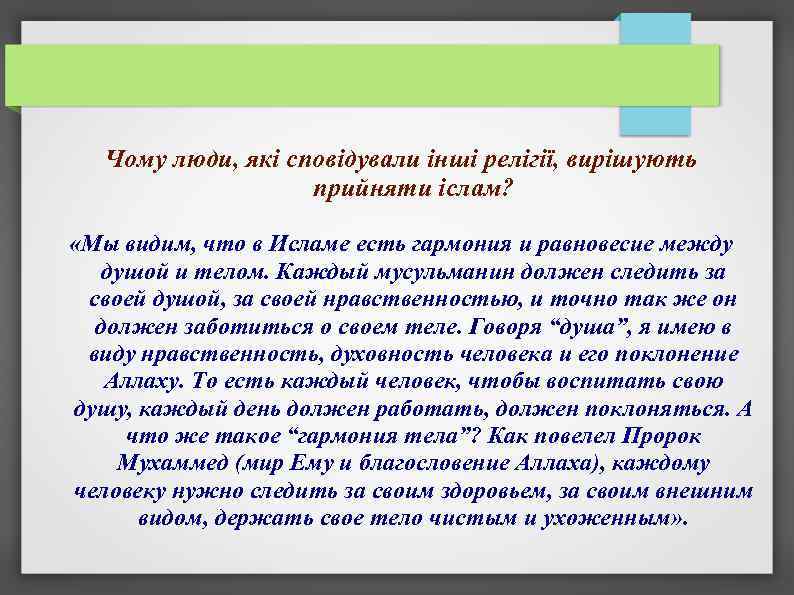 Чому люди, які сповідували інші релігії, вирішують прийняти іслам?

«Мы видим, что в Исламе есть гармония и равновесие между душой и телом. Каждый мусульманин должен следить за своей душой, за своей нравственностью, и точно так же он должен заботиться о своем теле. Говоря “душа”, я имею в виду нравственность, духовность человека и его поклонение Аллаху. То есть каждый человек, чтобы воспитать свою душу, каждый день должен работать, должен поклоняться. А что же такое “гармония тела”? Как повелел Пророк Мухаммед (мир Ему и благословение Аллаха), каждому человеку нужно следить за своим здоровьем, за своим внешним видом, держать свое тело чистым и ухоженным».